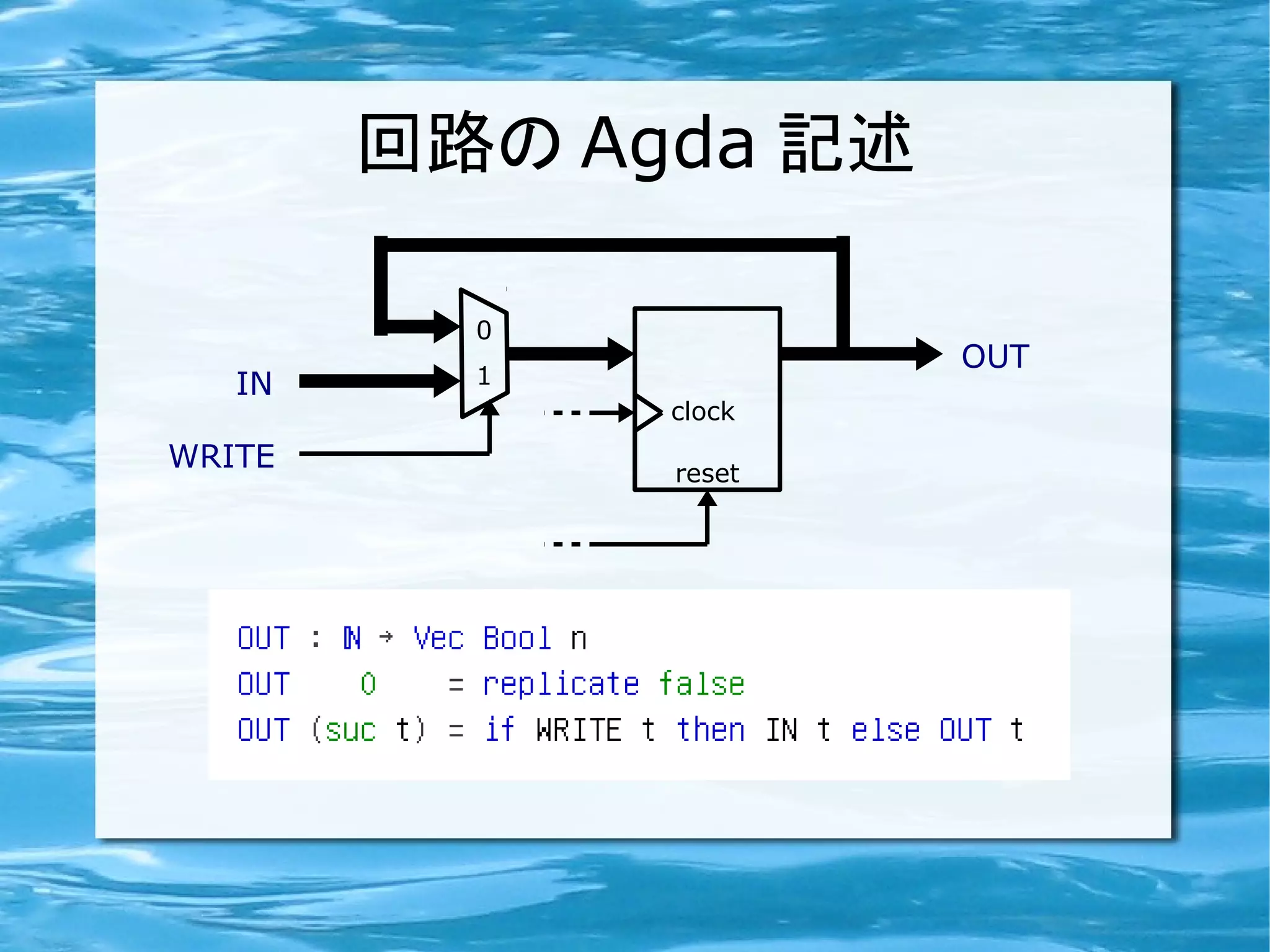 回路の Agda 記述

0
1
IN
WRITE
clock
reset
OUT

OUT : ℕ → Vec Bool n
OUT 0 = replicate false
OUT (suc t) = if WRITE t then IN t else OUT t